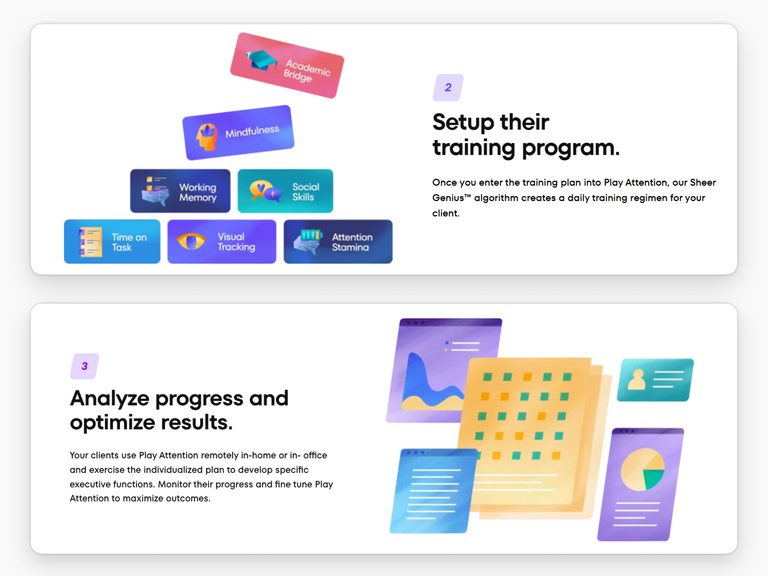 Academic Bridge

Mindfulness

Working Memory

Social Skills

Time on Task

Visual Tracking

Attention Stamina

2

Setup their training program.

Once you enter the training plan into Play Attention, our Sheer Genius™ algorithm creates a daily training regimen for your client.

3

Analyze progress and optimize results.

Your clients use Play Attention remotely in-home or in- office and exercise the individualized plan to develop specific executive functions. Monitor their progress and fine tune Play Attention to maximize outcomes.